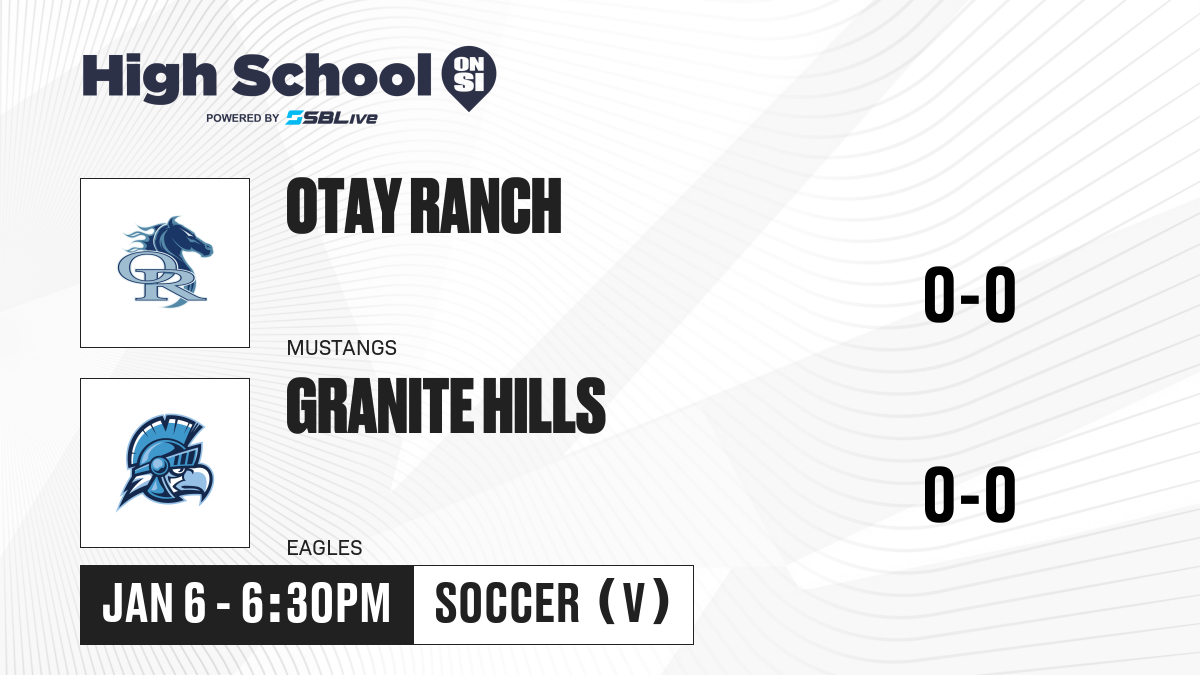 High School ON SI
POWERED BY SBLive

OR

OTAY RANCH

MUSTANGS

0-0

GRANITE HILLS

EAGLES

0-0

JAN 6 - 6:30PM

SOCCER (V)